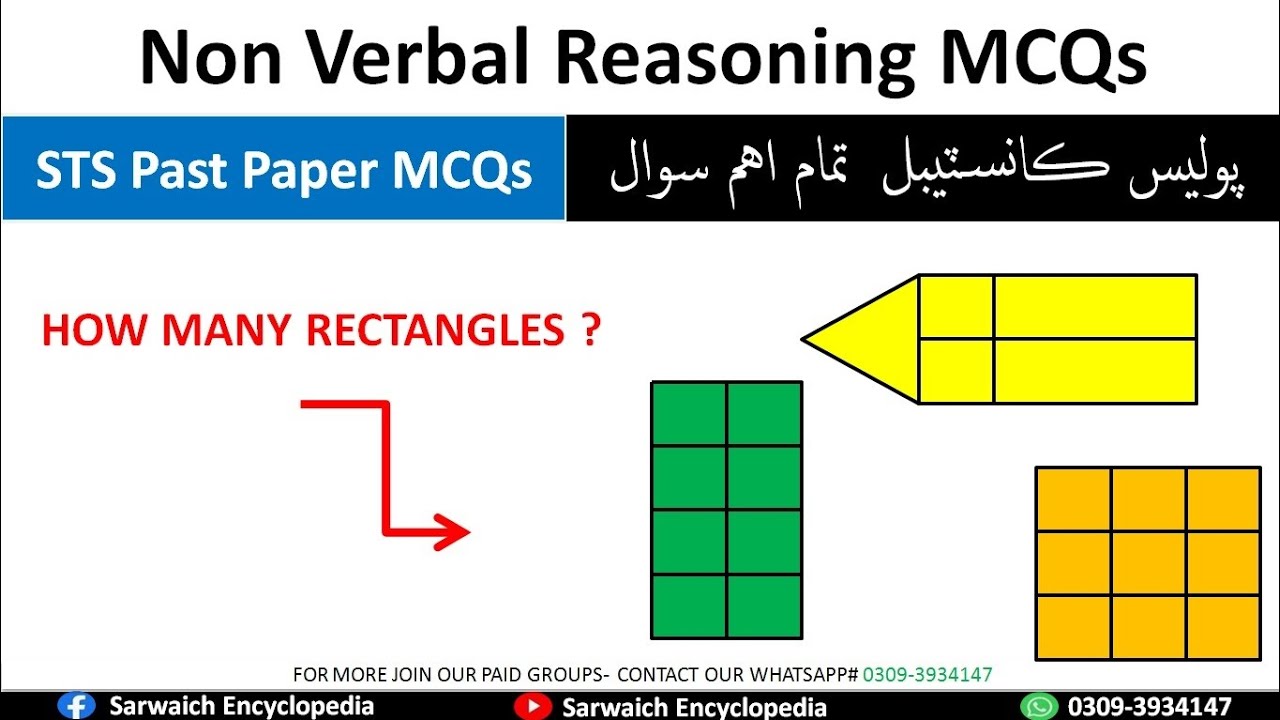 Non Verbal Reasoning MCQs

STS Past Paper MCQs

پولیس کانسٹیبل تمام اہم سوال

HOW MANY RECTANGLES ?

FOR MORE JOIN OUR PAID GROUPS- CONTACT OUR WHATSAPP# 0309-3934147

Sarwaich Encyclopedia

Sarwaich Encyclopedia

0309-3934147